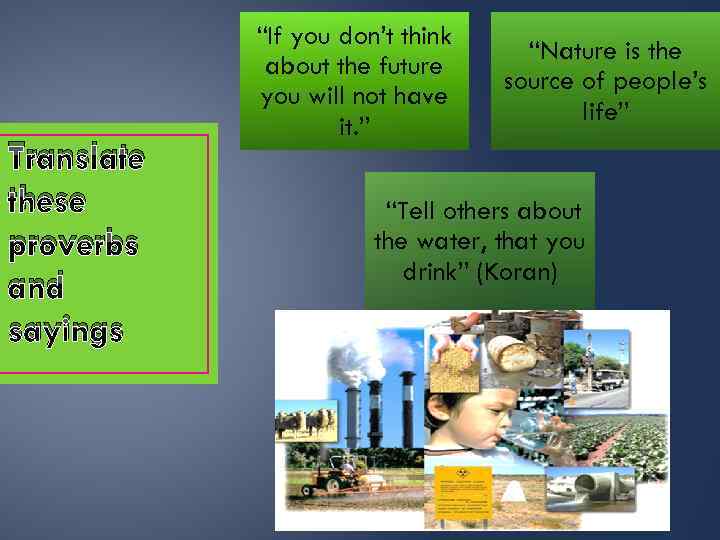 Translate these proverbs and sayings

“If you don’t think about the future you will not have it.”

“Nature is the source of people’s life”

“Tell others about the water, that you drink” (Koran)